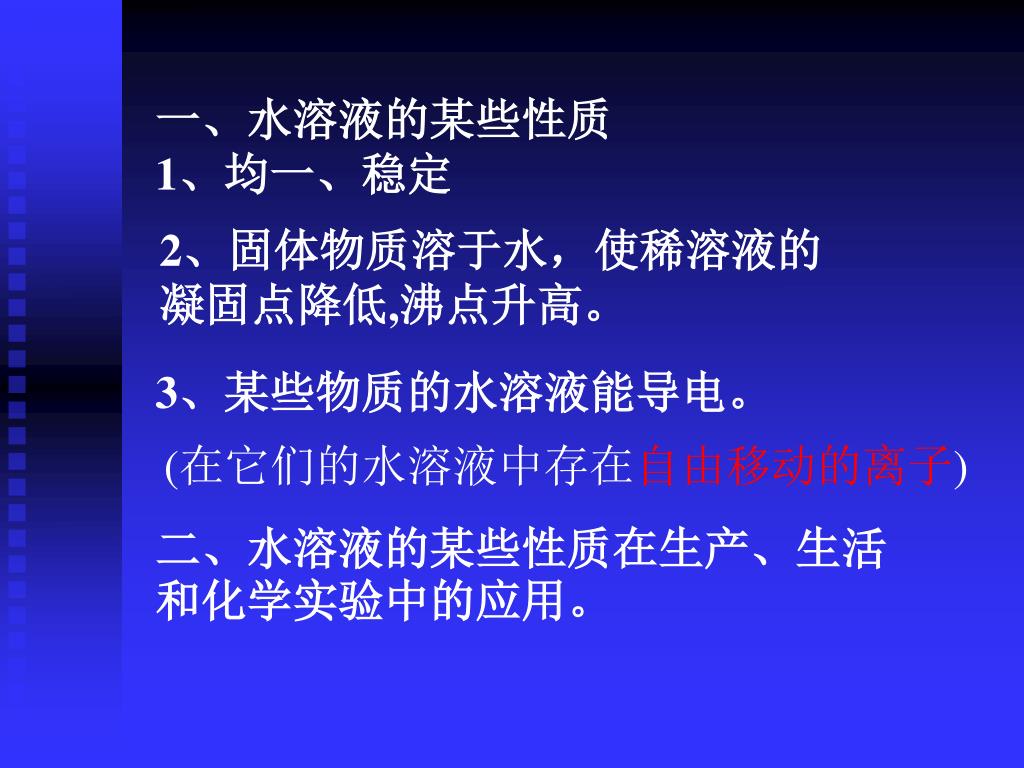 一、水溶液的某些性质
1、均一、稳定

2、固体物质溶于水，使稀溶液的凝固点降低,沸点升高。

3、某些物质的水溶液能导电。

(在它们的水溶液中存在自由移动的离子)

二、水溶液的某些性质在生产、生活和化学实验中的应用。